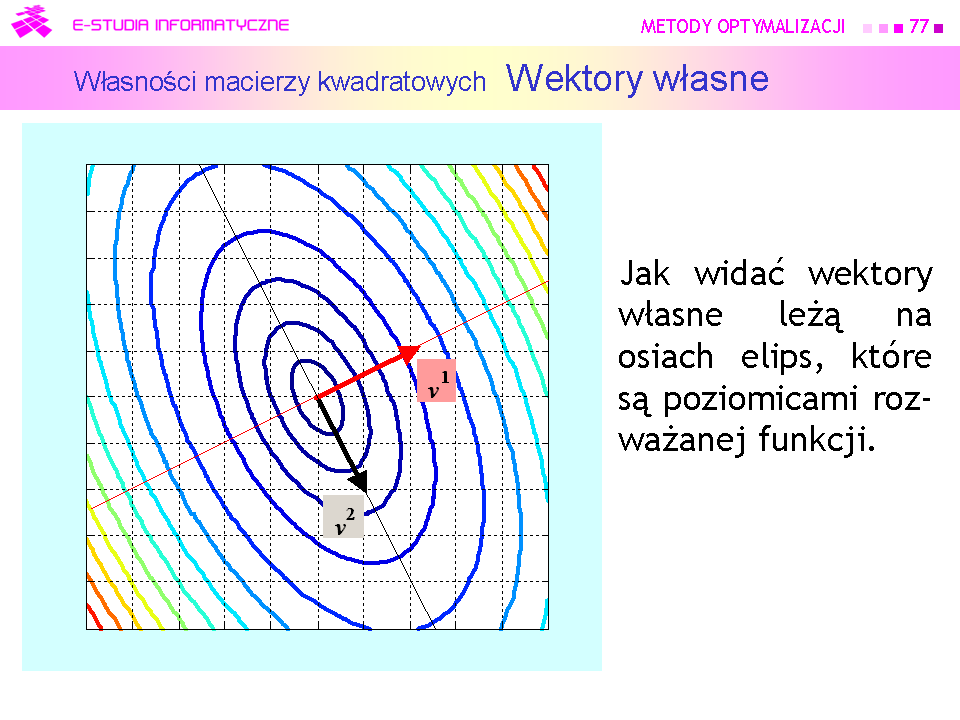 E-STUDIA INFORMATYCZNE

METODY OPTYMALIZACJI 77

Własności macierzy kwadratowych Wektory własne

$v^1$

$v^2$

Jak widać wektory własne leżą na osiach elips, które są poziomicami rozważanej funkcji.